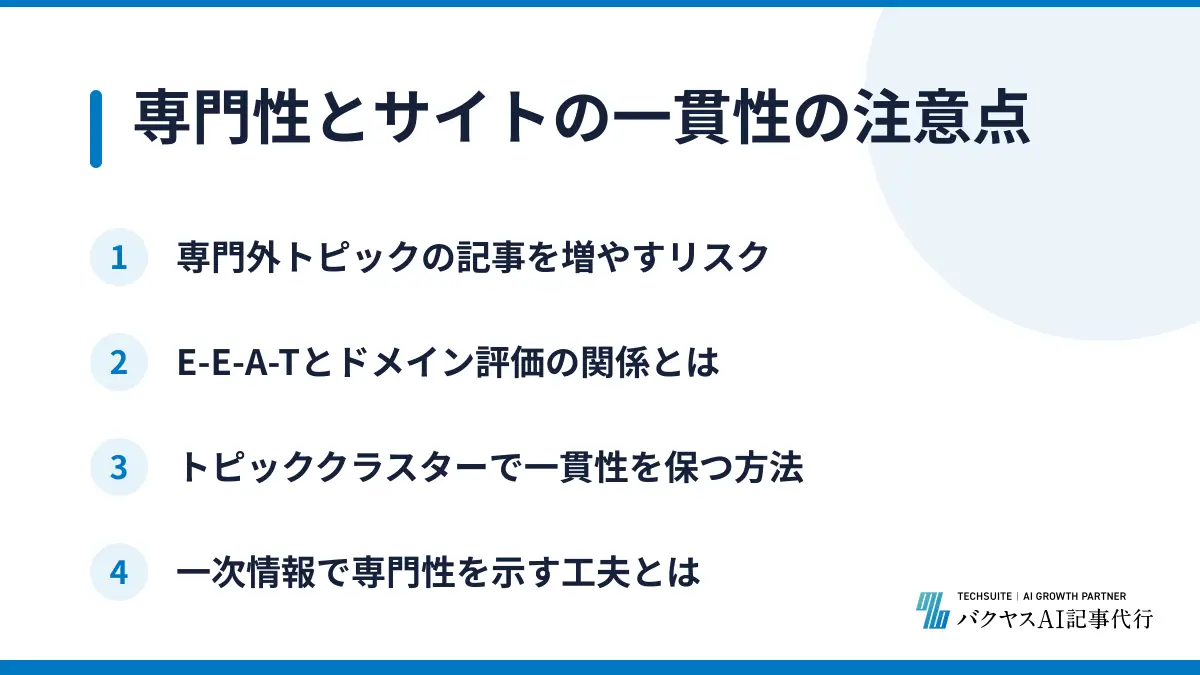 専門性とサイトの一貫性の注意点

1 専門外トピックの記事を増やすリスク

2 E-E-A-Tとドメイン評価の関係とは

3 トピッククラスターで一貫性を保つ方法

4 一次情報で専門性を示す工夫とは

TECHSUITE | AI GROWTH PARTNER
バクヤスAI記事代行